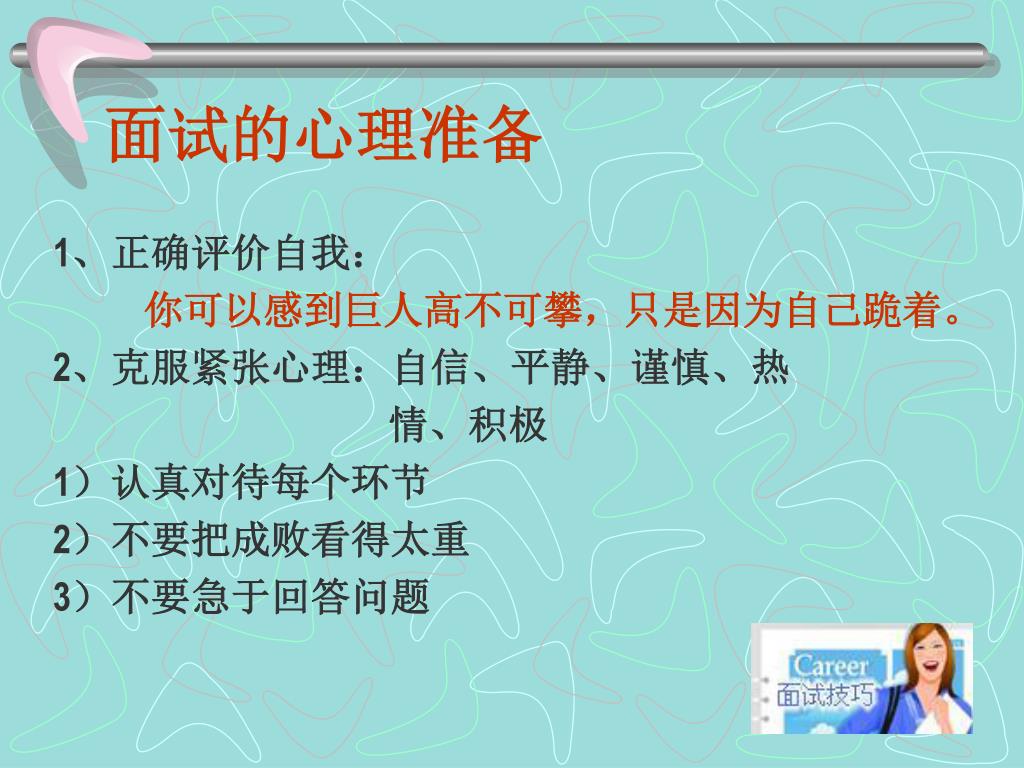 面试的心理准备

1、正确评价自我：

你可以感到巨人高不可攀，只是因为自己跪着。

2、克服紧张心理：自信、平静、谨慎、热情、积极

1）认真对待每个环节

2）不要把成败看得太重

3）不要急于回答问题

Career
面试技巧